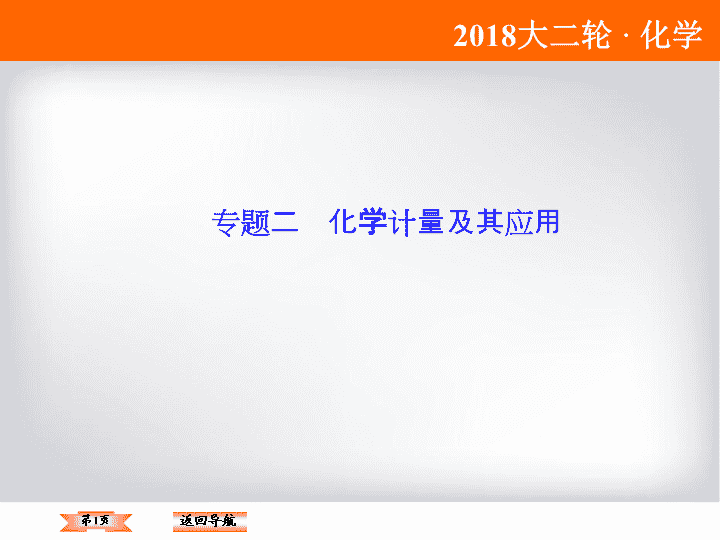 2018大二轮 · 化学

专题二　化学计量及其应用

第1页

返回导航